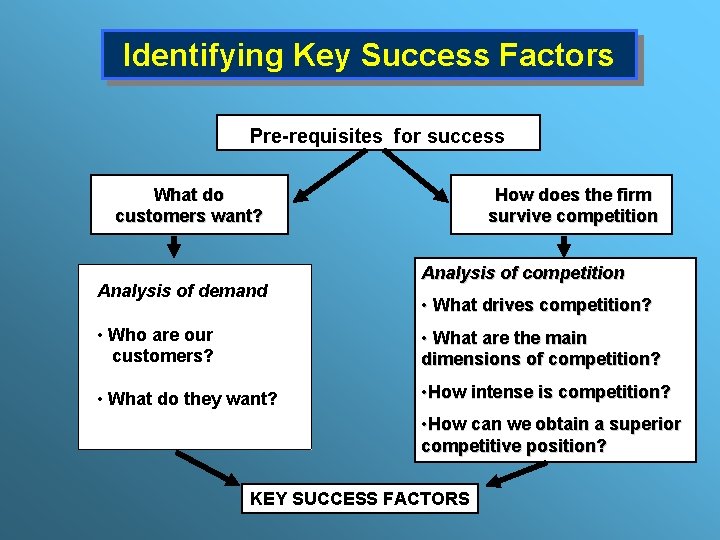 Identifying Key Success Factors

Pre-requisites for success

What do customers want?

How does the firm survive competition

Analysis of demand

• Who are our customers?

• What do they want?

Analysis of competition

• What drives competition?

• What are the main dimensions of competition?

•How intense is competition?

•How can we obtain a superior competitive position?

KEY SUCCESS FACTORS